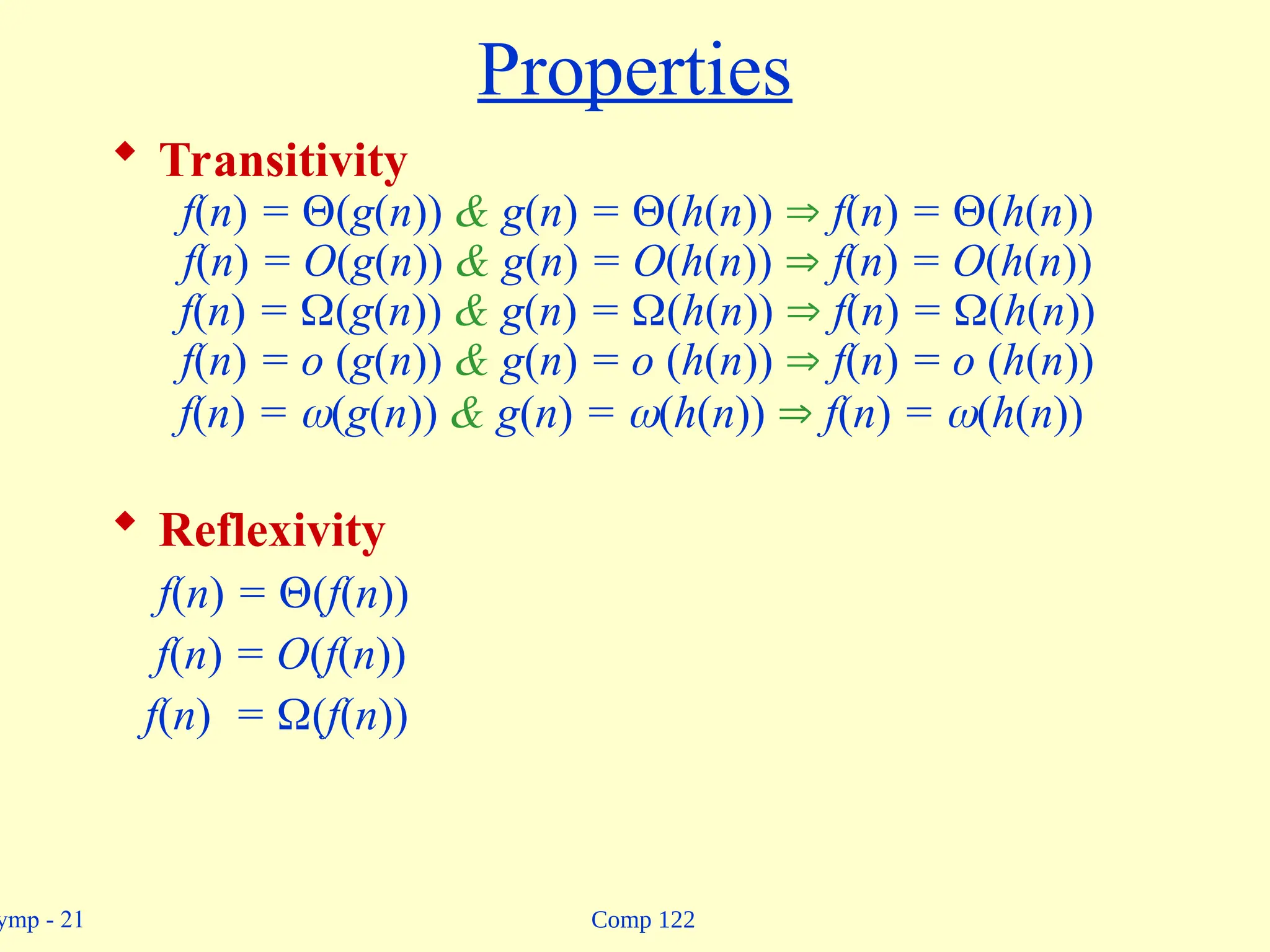 Properties

◆ Transitivity

$f(n) = \Theta(g(n))$ & $g(n) = \Theta(h(n)) \Rightarrow f(n) = \Theta(h(n))$

$f(n) = O(g(n))$ & $g(n) = O(h(n)) \Rightarrow f(n) = O(h(n))$

$f(n) = \Omega(g(n))$ & $g(n) = \Omega(h(n)) \Rightarrow f(n) = \Omega(h(n))$

$f(n) = o(g(n))$ & $g(n) = o(h(n)) \Rightarrow f(n) = o(h(n))$

$f(n) = \omega(g(n))$ & $g(n) = \omega(h(n)) \Rightarrow f(n) = \omega(h(n))$

◆ Reflexivity

$f(n) = \Theta(f(n))$

$f(n) = O(f(n))$

$f(n) = \Omega(f(n))$

ymp - 21

Comp 122